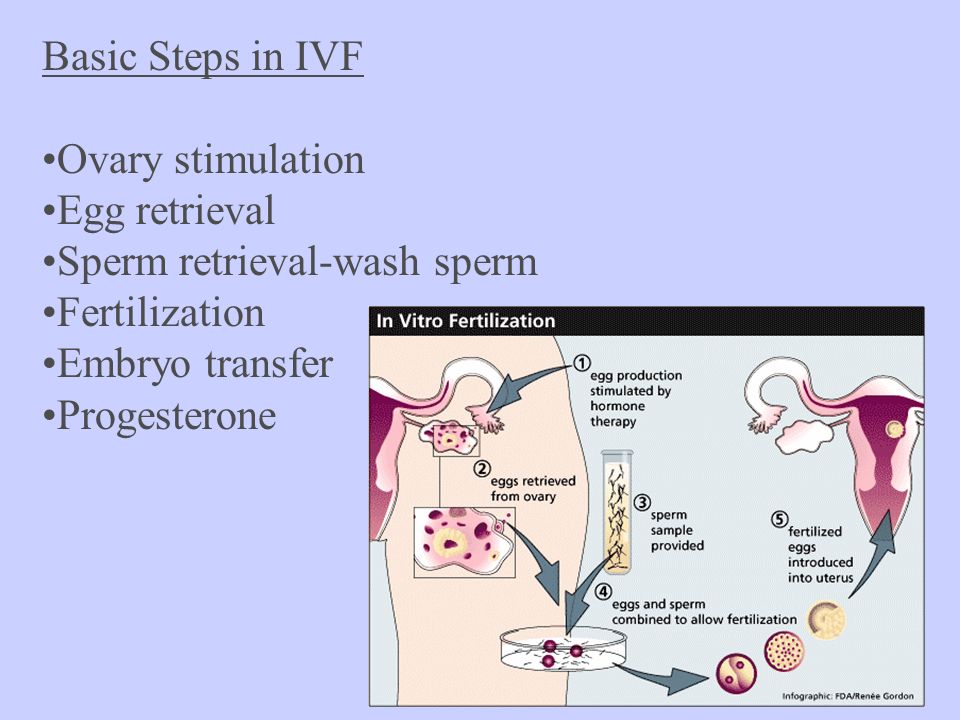 Basic Steps in IVF

•Ovary stimulation
•Egg retrieval
•Sperm retrieval-wash sperm
•Fertilization
•Embryo transfer
•Progesterone

In Vitro Fertilization

① egg production stimulated by hormone therapy

② eggs retrieved from ovary

③ sperm sample provided

④ eggs and sperm combined to allow fertilization

⑤ fertilized eggs introduced into uterus

Infographic: FDA/Renée Gordon